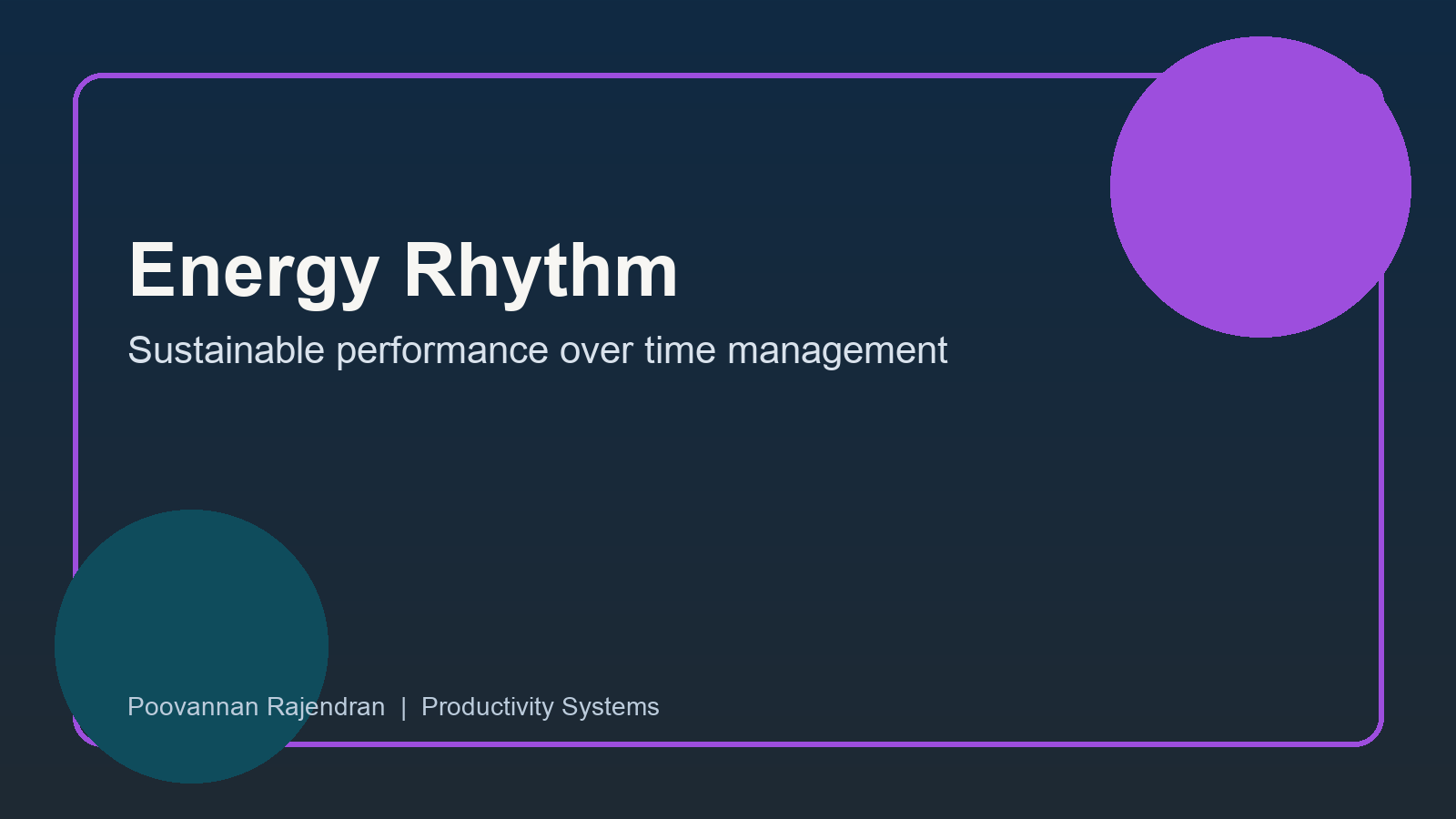 Energy Rhythm

Sustainable performance over time management

Poovannan Rajendran | Productivity Systems